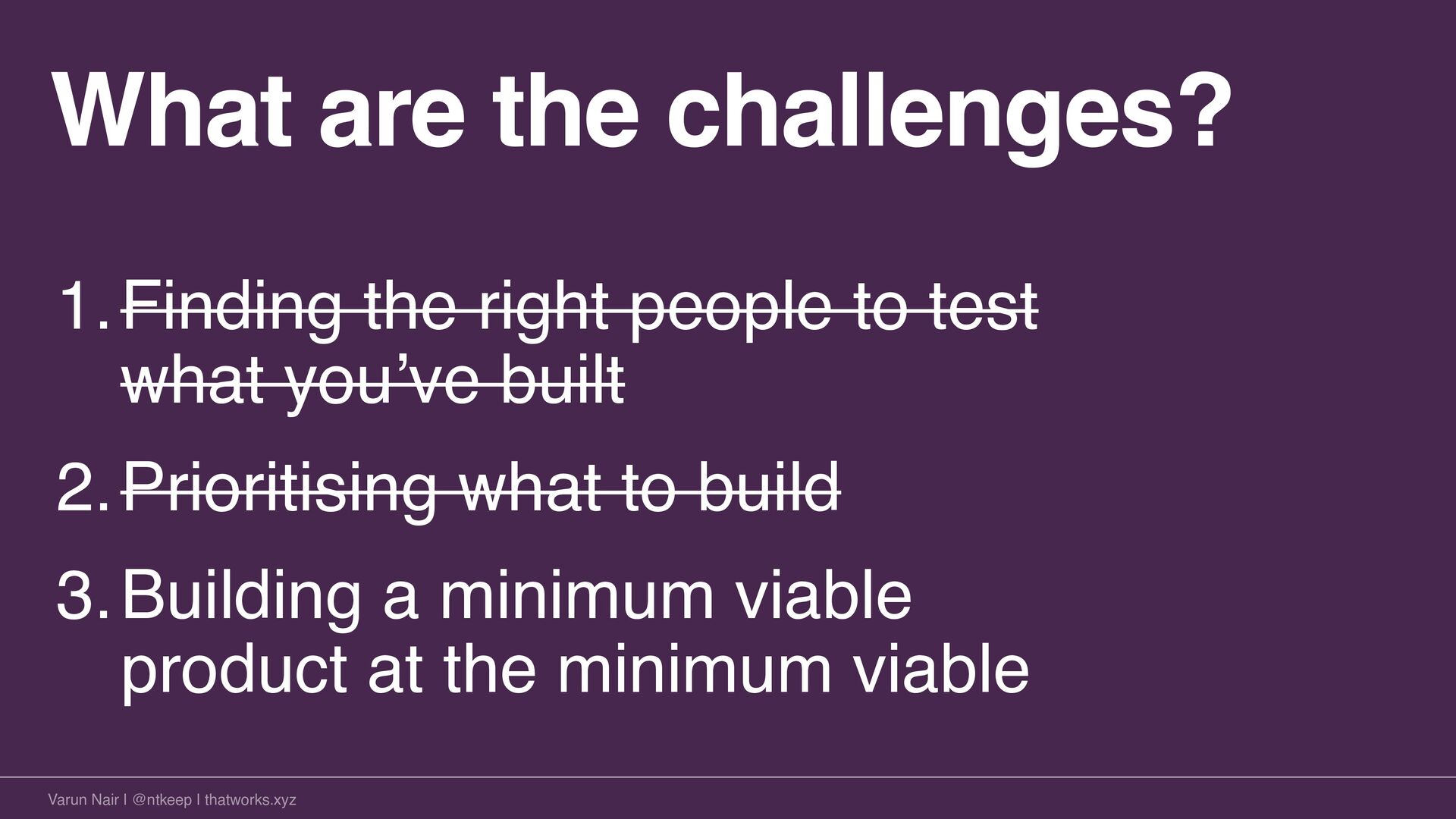 What are the challenges?

1. ~~Finding the right people to test what you've built~~

2. ~~Prioritising what to build~~

3. Building a minimum viable product at the minimum viable

Varun Nair | @ntkeep | thatworks.xyz